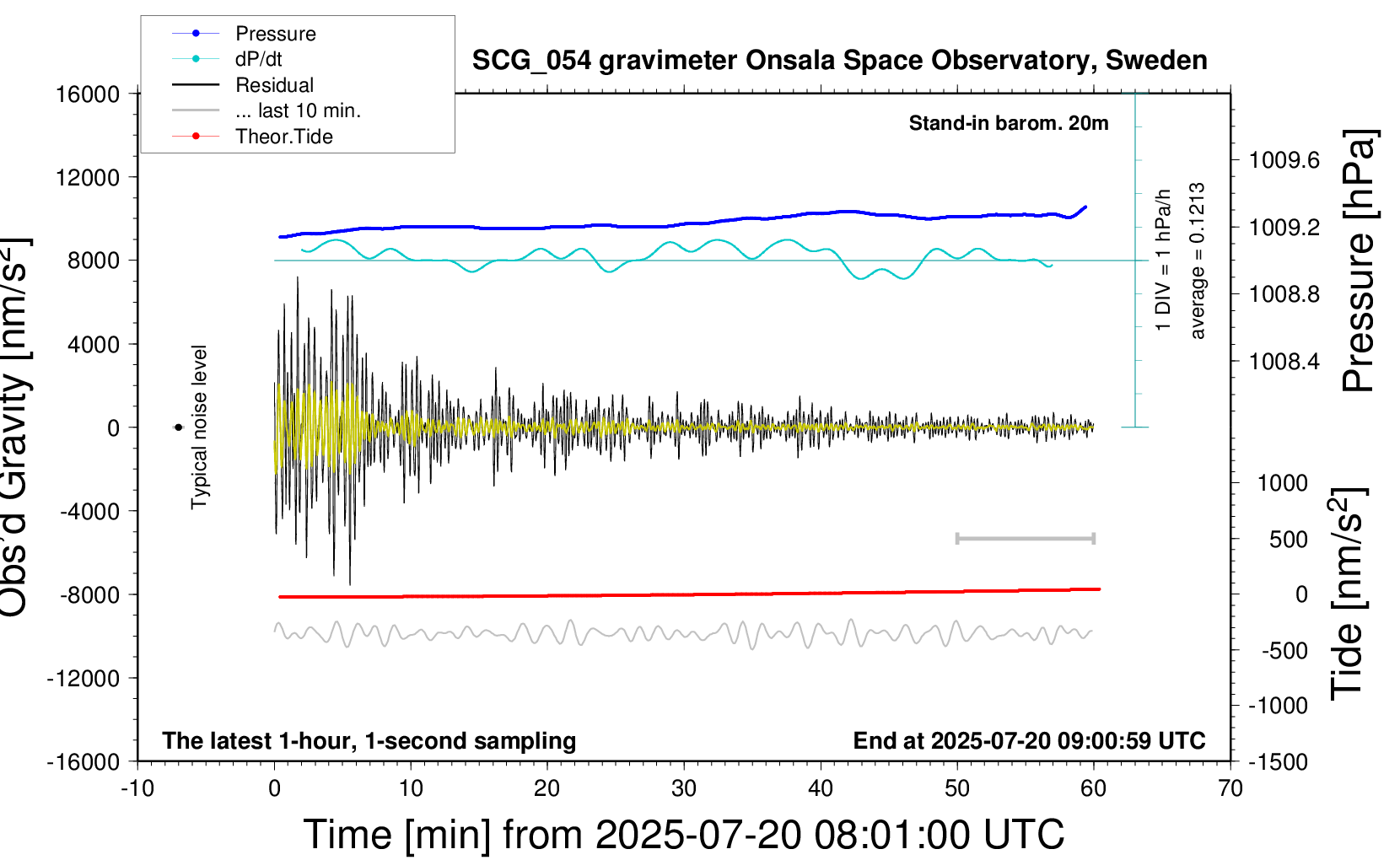 Pressure
dP/dt
Residual
... last 10 min.
Theor.Tide

SCG_054 gravimeter Onsala Space Observatory, Sweden

Stand-in barom. 20m

16000
12000
8000
4000
0
-4000
-8000
-12000
-16000

Obs'd Gravity [nm/s$^2$]

Typical noise level

1 DIV = 1 hPa/h
average = 0.1213

1009.6
1009.2
1008.8
1008.4

Pressure [hPa]

1000
500
0
-500
-1000
-1500

Tide [nm/s$^2$]

The latest 1-hour, 1-second sampling

End at 2025-07-20 09:00:59 UTC

-10
0
10
20
30
40
50
60
70

Time [min] from 2025-07-20 08:01:00 UTC